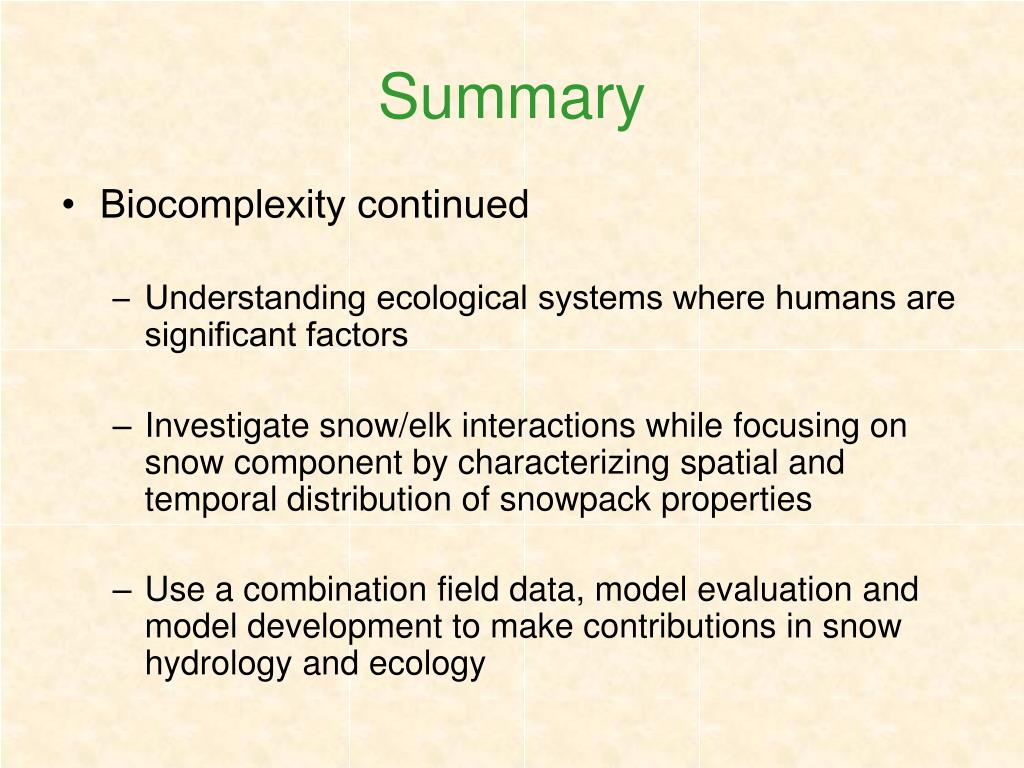 Summary

• Biocomplexity continued

– Understanding ecological systems where humans are significant factors

– Investigate snow/elk interactions while focusing on snow component by characterizing spatial and temporal distribution of snowpack properties

– Use a combination field data, model evaluation and model development to make contributions in snow hydrology and ecology